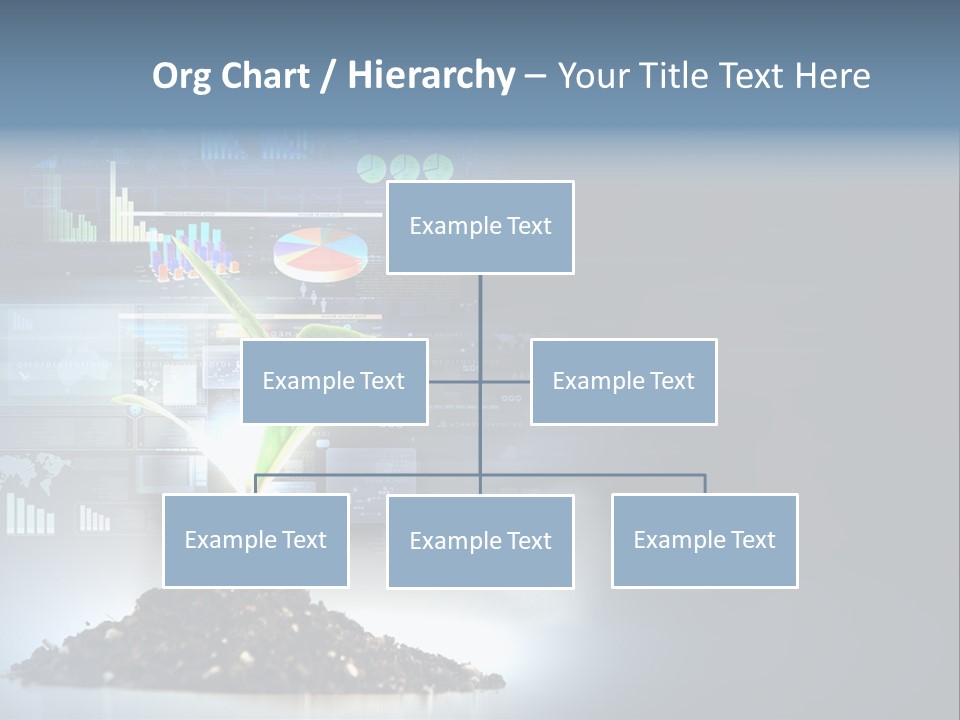 Org Chart / Hierarchy – Your Title Text Here

Example Text

Example Text

Example Text

Example Text

Example Text

Example Text